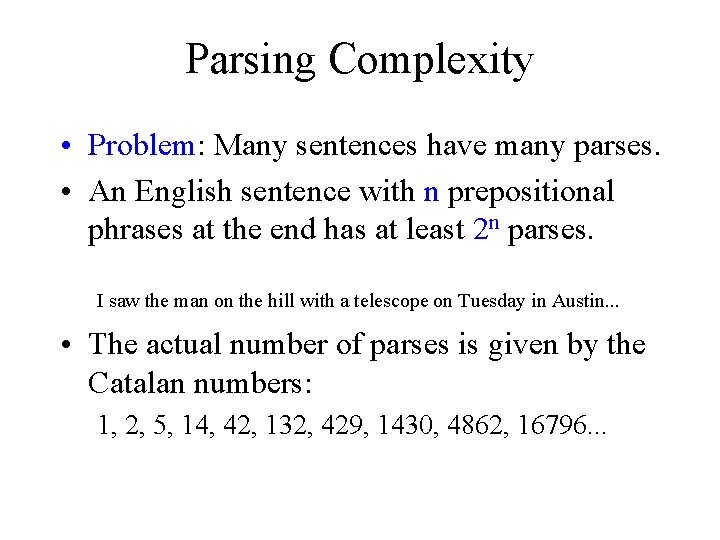 Parsing Complexity

• Problem: Many sentences have many parses.

• An English sentence with n prepositional phrases at the end has at least $2^n$ parses.

I saw the man on the hill with a telescope on Tuesday in Austin...

• The actual number of parses is given by the Catalan numbers:

1, 2, 5, 14, 42, 132, 429, 1430, 4862, 16796...